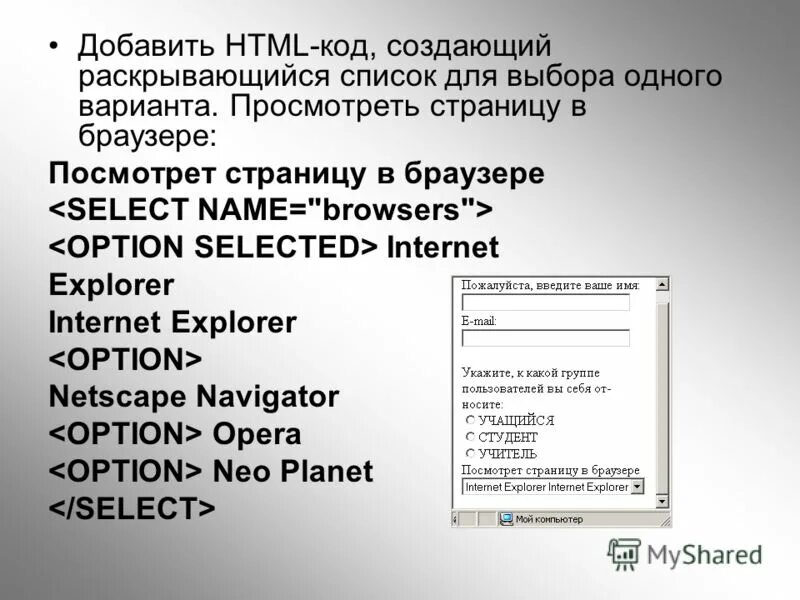 • Добавить HTML-код, создающий раскрывающийся список для выбора одного варианта. Просмотреть страницу в браузере:

Посмотрет страницу в браузере
<SELECT NAME="browsers">
<OPTION SELECTED> Internet Explorer
Internet Explorer
<OPTION>
Netscape Navigator
<OPTION> Opera
<OPTION> Neo Planet
</SELECT>

Пожалуйста, введите ваше имя:
E-mail:
Укажите, к какой группе пользователей вы себя относите:
УЧАЩИЙСЯ
СТУДЕНТ
УЧИТЕЛЬ
Посмотрет страницу в браузере
Internet Explorer Internet Explorer
Мой компьютер

MyShared